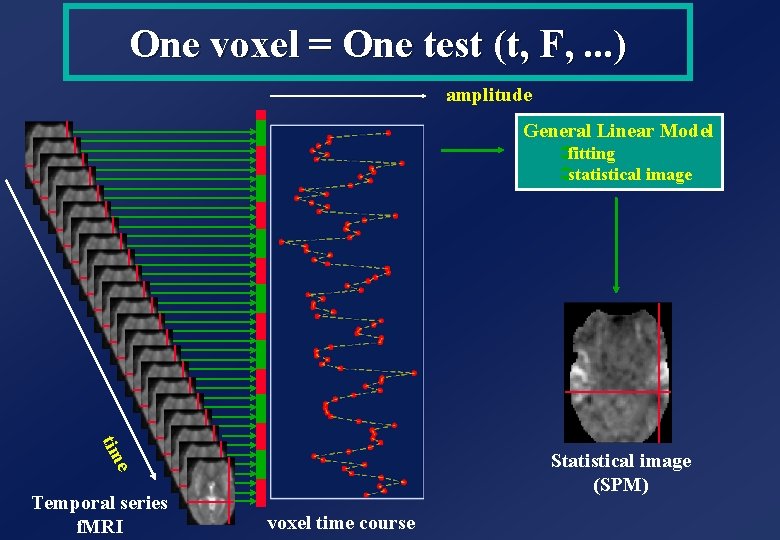 One voxel = One test (t, F, ...)

amplitude

General Linear Model
fitting
statistical image

time

Temporal series fMRI

voxel time course

Statistical image (SPM)